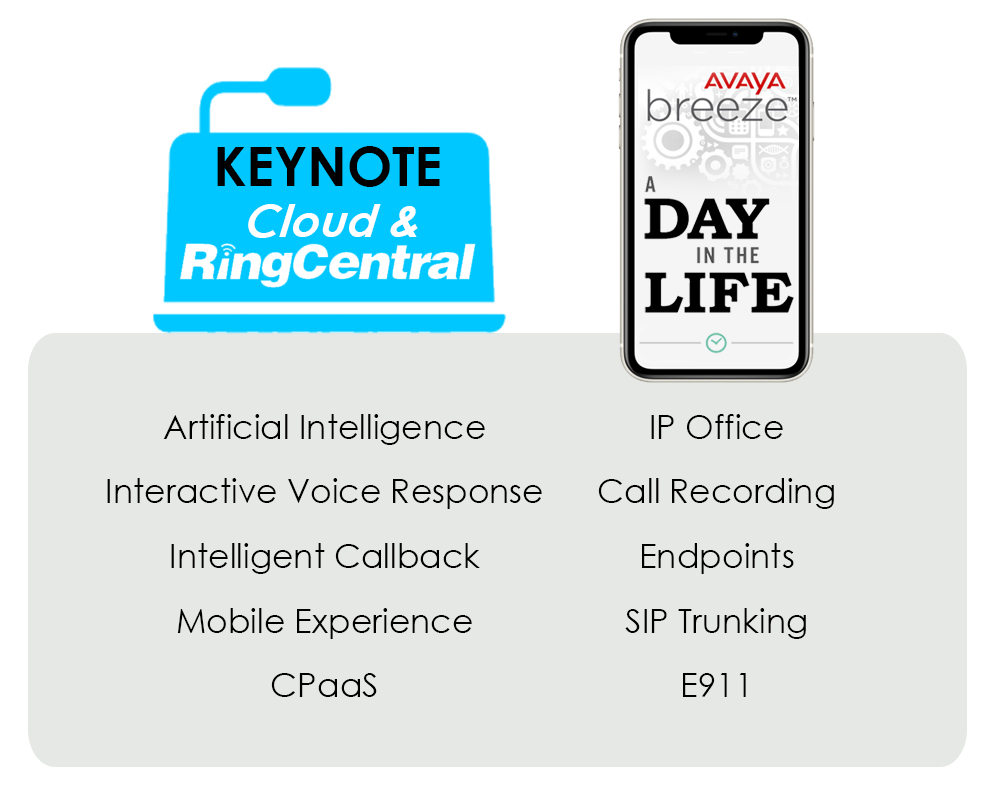 KEYNOTE
Cloud &
RingCentral

AVAYA
breeze™
A
DAY
IN THE
LIFE

Artificial Intelligence
Interactive Voice Response
Intelligent Callback
Mobile Experience
CPaaS

IP Office
Call Recording
Endpoints
SIP Trunking
E911